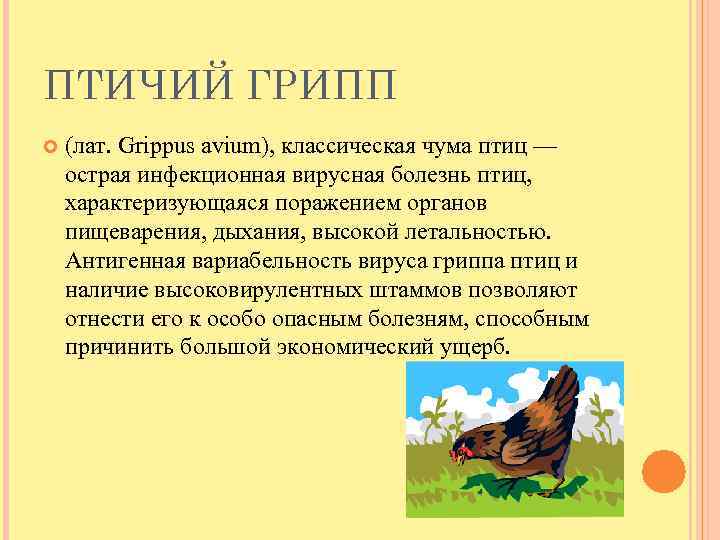 ПТИЧИЙ ГРИПП

(лат. Grippus avium), классическая чума птиц — острая инфекционная вирусная болезнь птиц, характеризующаяся поражением органов пищеварения, дыхания, высокой летальностью. Антигенная вариабельность вируса гриппа птиц и наличие высоковирулентных штаммов позволяют отнести его к особо опасным болезням, способным причинить большой экономический ущерб.